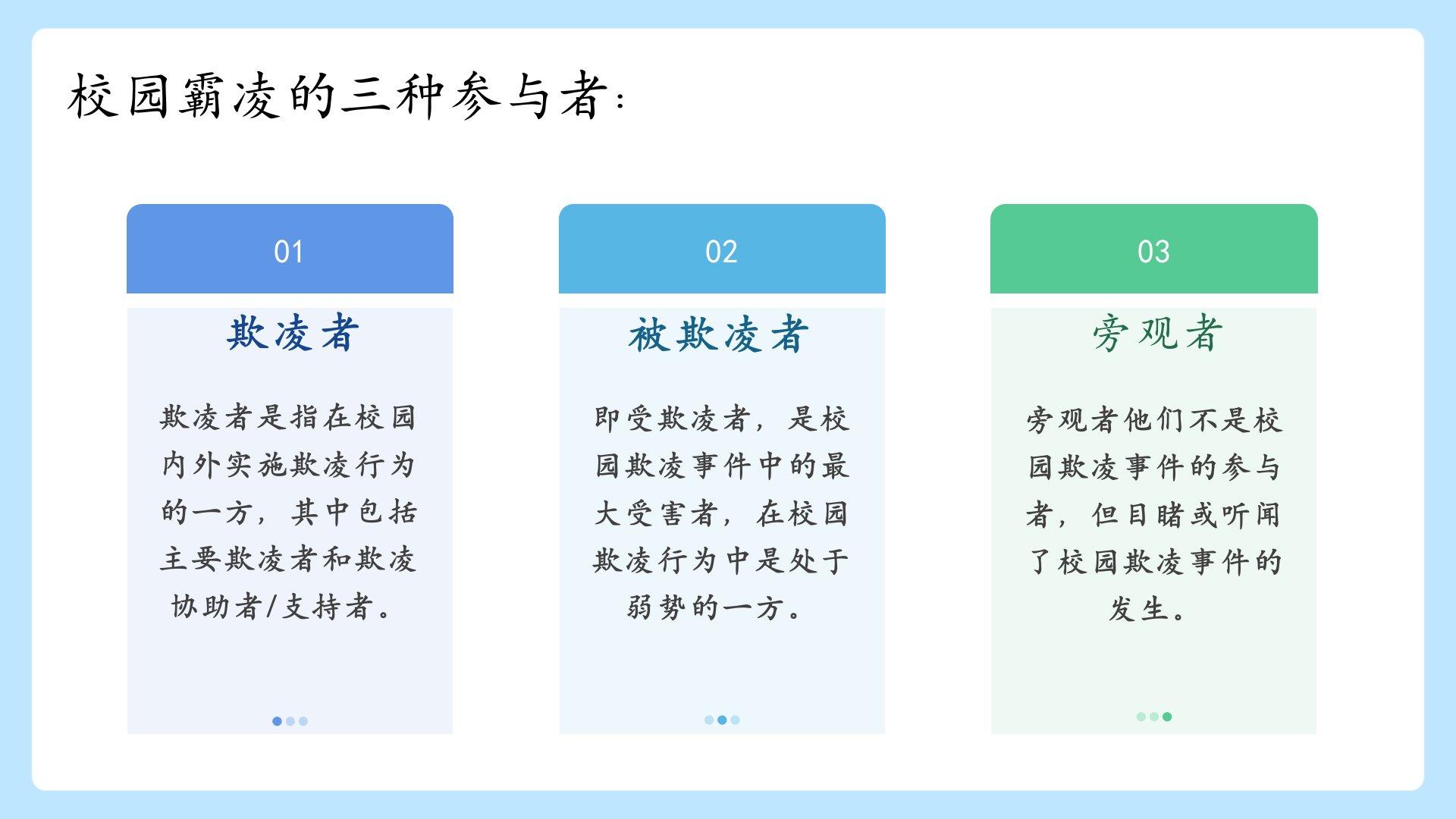 校园霸凌的三种参与者:

01

欺凌者

欺凌者是指在校园内外实施欺凌行为的一方，其中包括主要欺凌者和欺凌协助者/支持者。

02

被欺凌者

即受欺凌者，是校园欺凌事件中的最大受害者，在校园欺凌行为中是处于弱势的一方。

03

旁观者

旁观者他们不是校园欺凌事件的参与者，但目睹或听闻了校园欺凌事件的发生。